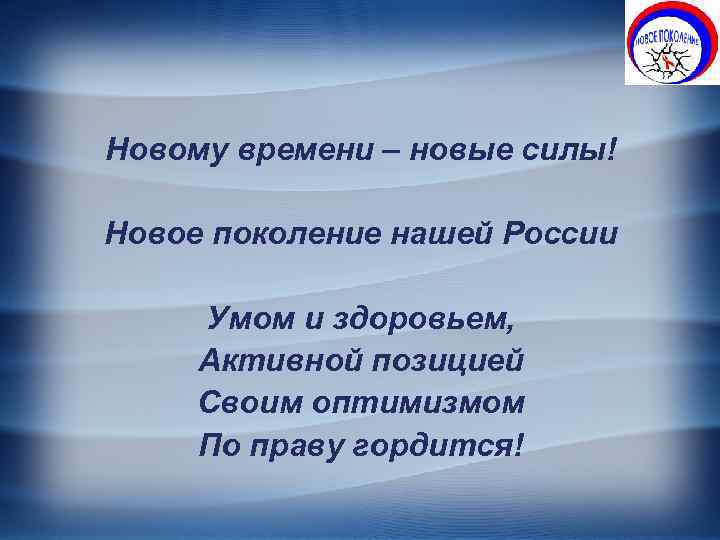 НОВОЕ ПОКОЛЕНИЕ

Новому времени – новые силы!

Новое поколение нашей России

Умом и здоровьем,
Активной позицией
Своим оптимизмом
По праву гордится!